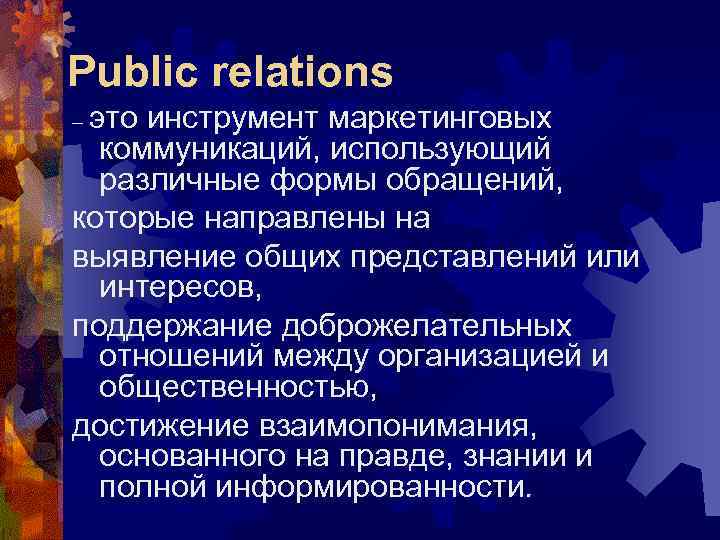 Public relations

– это инструмент маркетинговых коммуникаций, использующий различные формы обращений,

которые направлены на

выявление общих представлений или интересов,

поддержание доброжелательных отношений между организацией и общественностью,

достижение взаимопонимания, основанного на правде, знании и полной информированности.